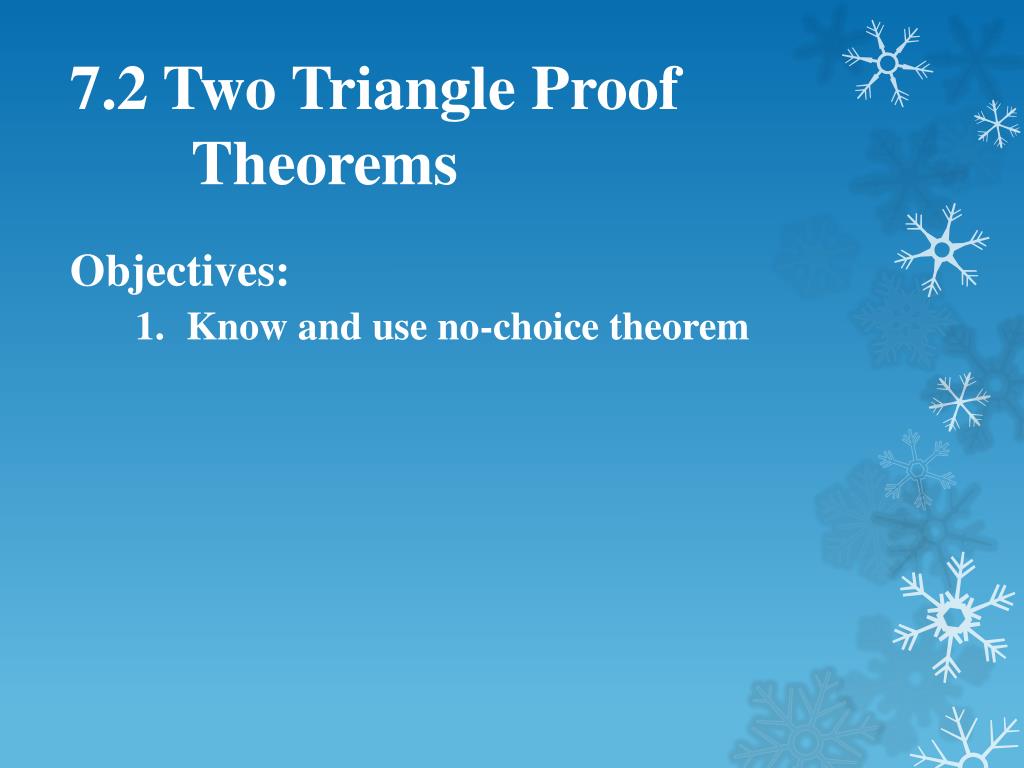 7.2 Two Triangle Proof Theorems

Objectives:

1. Know and use no-choice theorem